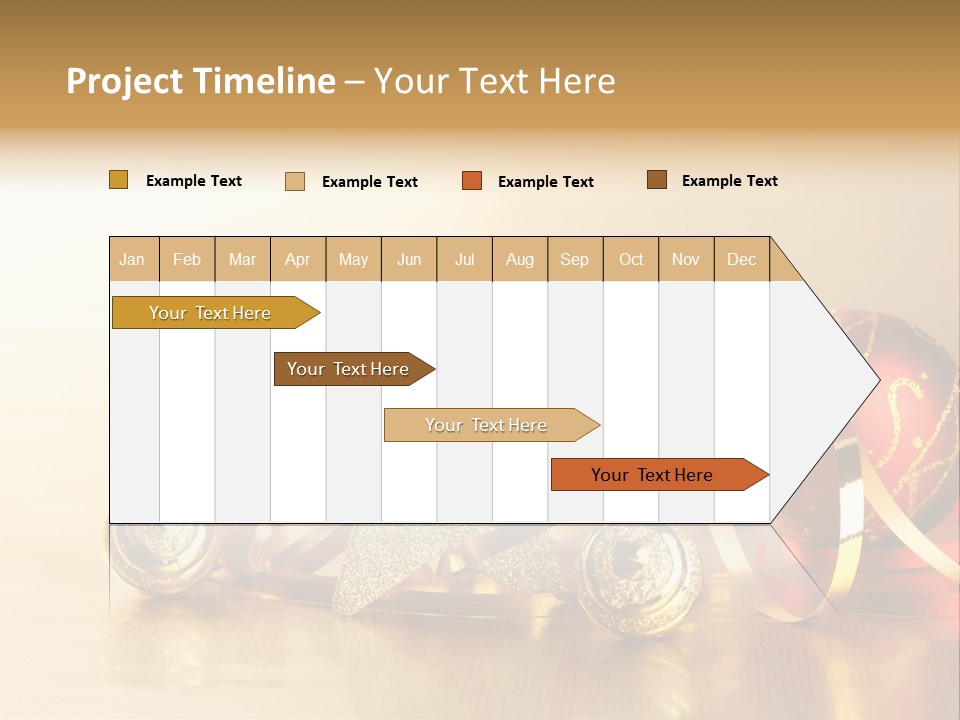 Project Timeline – Your Text Here

Example Text Example Text Example Text Example Text

| Jan | Feb | Mar | Apr | May | Jun | Jul | Aug | Sep | Oct | Nov | Dec |
|---|---|---|---|---|---|---|---|---|---|---|---|

Your Text Here

Your Text Here

Your Text Here

Your Text Here